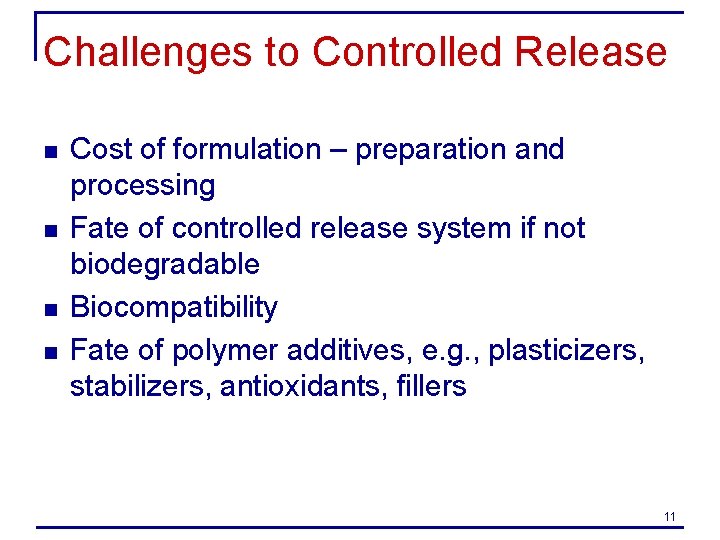 Challenges to Controlled Release

- Cost of formulation – preparation and processing
- Fate of controlled release system if not biodegradable
- Biocompatibility
- Fate of polymer additives, e.g., plasticizers, stabilizers, antioxidants, fillers

11